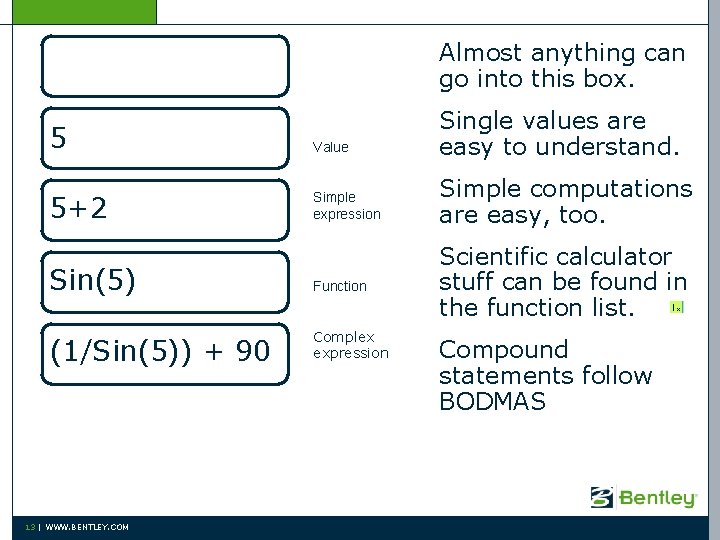 Almost anything can go into this box.

5

Value

Single values are easy to understand.

5+2

Simple expression

Simple computations are easy, too.

Sin(5)

Function

Scientific calculator stuff can be found in the function list.

(1/Sin(5)) + 90

Complex expression

Compound statements follow BODMAS

Bentley

13 | WWW.BENTLEY.COM